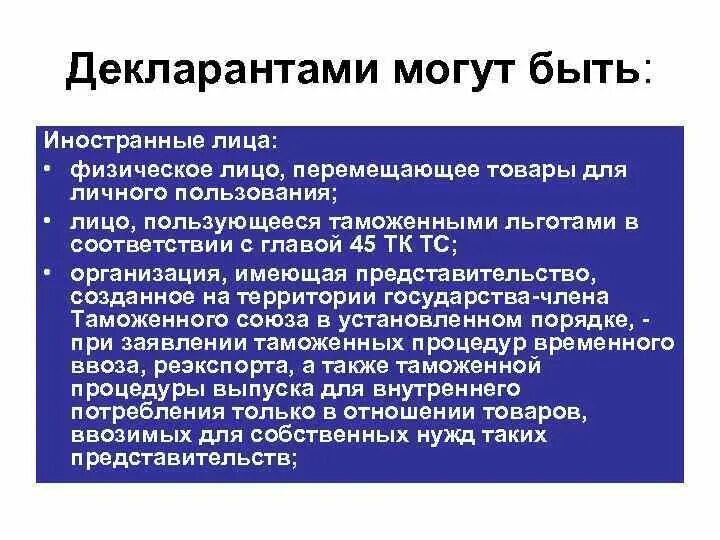 Декларантами могут быть:

Иностранные лица:
• физическое лицо, перемещающее товары для личного пользования;
• лицо, пользующееся таможенными льготами в соответствии с главой 45 ТК ТС;
• организация, имеющая представительство, созданное на территории государства-члена Таможенного союза в установленном порядке, - при заявлении таможенных процедур временного ввоза, реэкспорта, а также таможенной процедуры выпуска для внутреннего потребления только в отношении товаров, ввозимых для собственных нужд таких представительств;